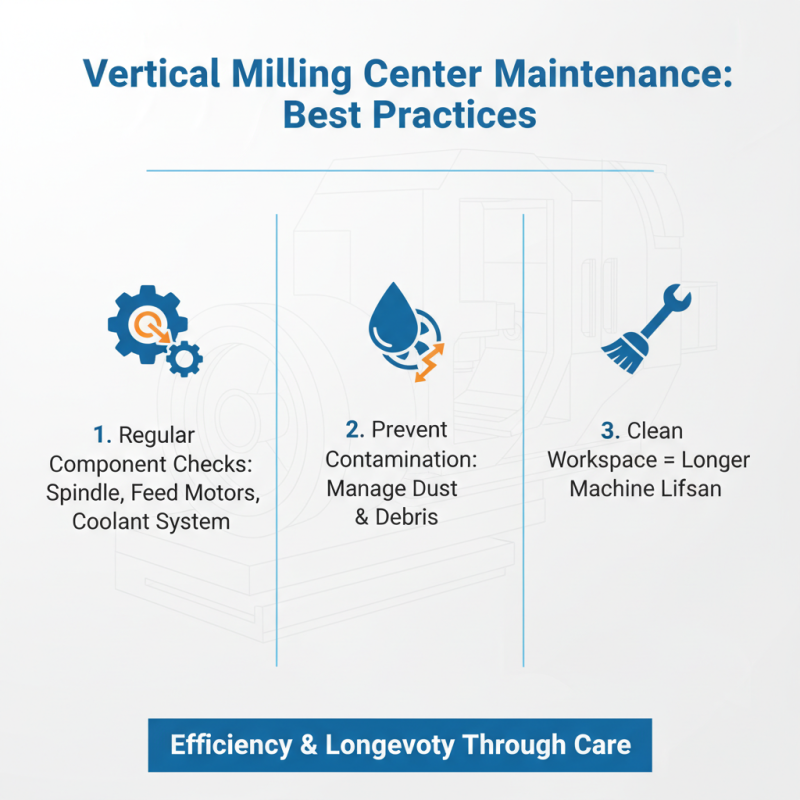 Vertical Milling Center Maintenance: Best Practices

1. Regular Component Checks: Spindle, Feed Motors, Coolant System

2. Prevent Contamination: Manage Dust & Debris

3. Clean Workspace = Longer Machine Lifsan

Efficiency & Longevoty Through Care